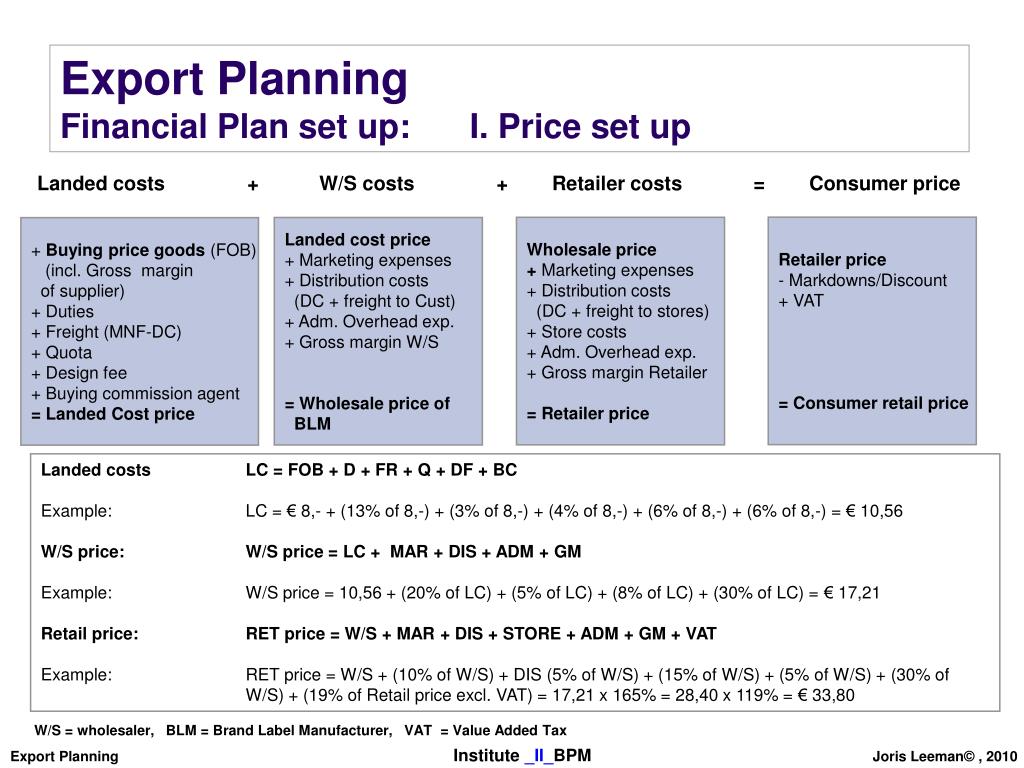 Export Planning
Financial Plan set up: I. Price set up

Landed costs + W/S costs + Retailer costs = Consumer price

+ Buying price goods (FOB) (incl. Gross margin of supplier)
+ Duties
+ Freight (MNF-DC)
+ Quota
+ Design fee
+ Buying commission agent
= Landed Cost price

Landed cost price
+ Marketing expenses
+ Distribution costs (DC + freight to Cust)
+ Adm. Overhead exp.
+ Gross margin W/S

= Wholesale price of BLM

Wholesale price
+ Marketing expenses
+ Distribution costs (DC + freight to stores)
+ Store costs
+ Adm. Overhead exp.
+ Gross margin Retailer

= Retailer price

Retailer price
- Markdowns/Discount
+ VAT

= Consumer retail price

| | |
|---|---|
| Landed costs | LC = FOB + D + FR + Q + DF + BC |
| Example: | LC = € 8,- + (13% of 8,-) + (3% of 8,-) + (4% of 8,-) + (6% of 8,-) + (6% of 8,-) = € 10,56 |
| W/S price: | W/S price = LC + MAR + DIS + ADM + GM |
| Example: | W/S price = 10,56 + (20% of LC) + (5% of LC) + (8% of LC) + (30% of LC) = € 17,21 |
| Retail price: | RET price = W/S + MAR + DIS + STORE + ADM + GM + VAT |
| Example: | RET price = W/S + (10% of W/S) + DIS (5% of W/S) + (15% of W/S) + (5% of W/S) + (30% of W/S) + (19% of Retail price excl. VAT) = 17,21 x 165% = 28,40 x 119% = € 33,80 |

W/S = wholesaler, BLM = Brand Label Manufacturer, VAT = Value Added Tax

Export Planning
Institute _II_BPM
Joris Leeman© , 2010